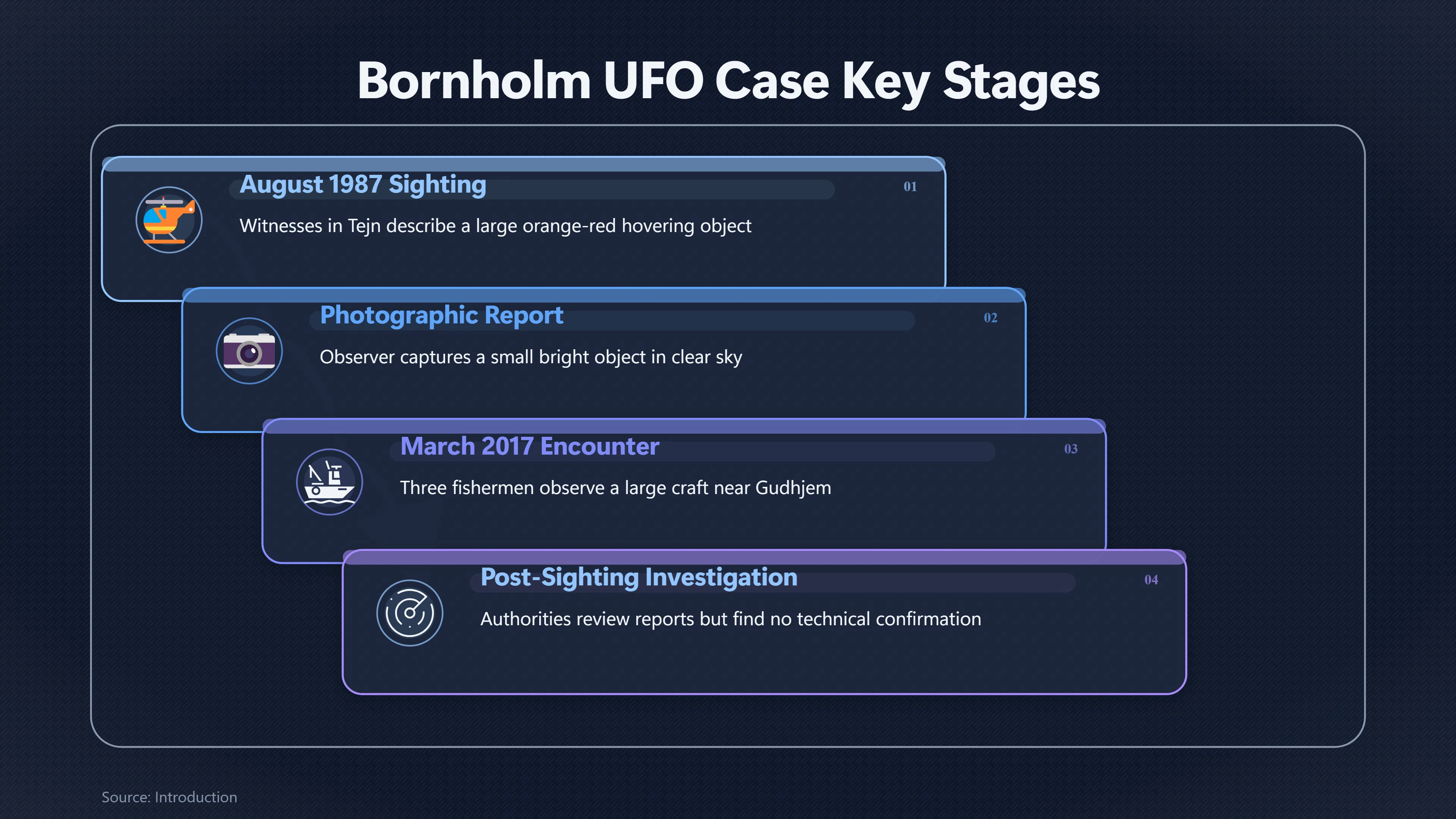 Bornholm UFO Case Key Stages

August 1987 Sighting
01
Witnesses in Tejn describe a large orange-red hovering object

Photographic Report
02
Observer captures a small bright object in clear sky

March 2017 Encounter
03
Three fishermen observe a large craft near Gudhjem

Post-Sighting Investigation
04
Authorities review reports but find no technical confirmation

Source: Introduction